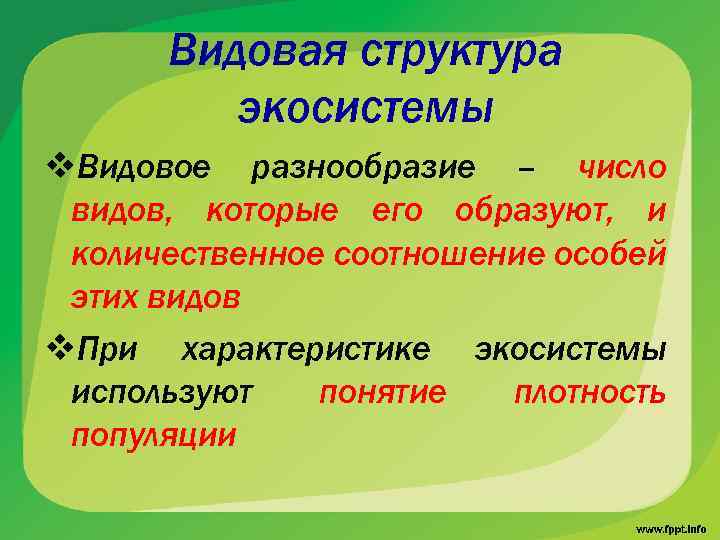 Видовая структура экосистемы

❖Видовое разнообразие – число видов, которые его образуют, и количественное соотношение особей этих видов

❖При характеристике экосистемы используют понятие плотность популяции

www.fppt.info